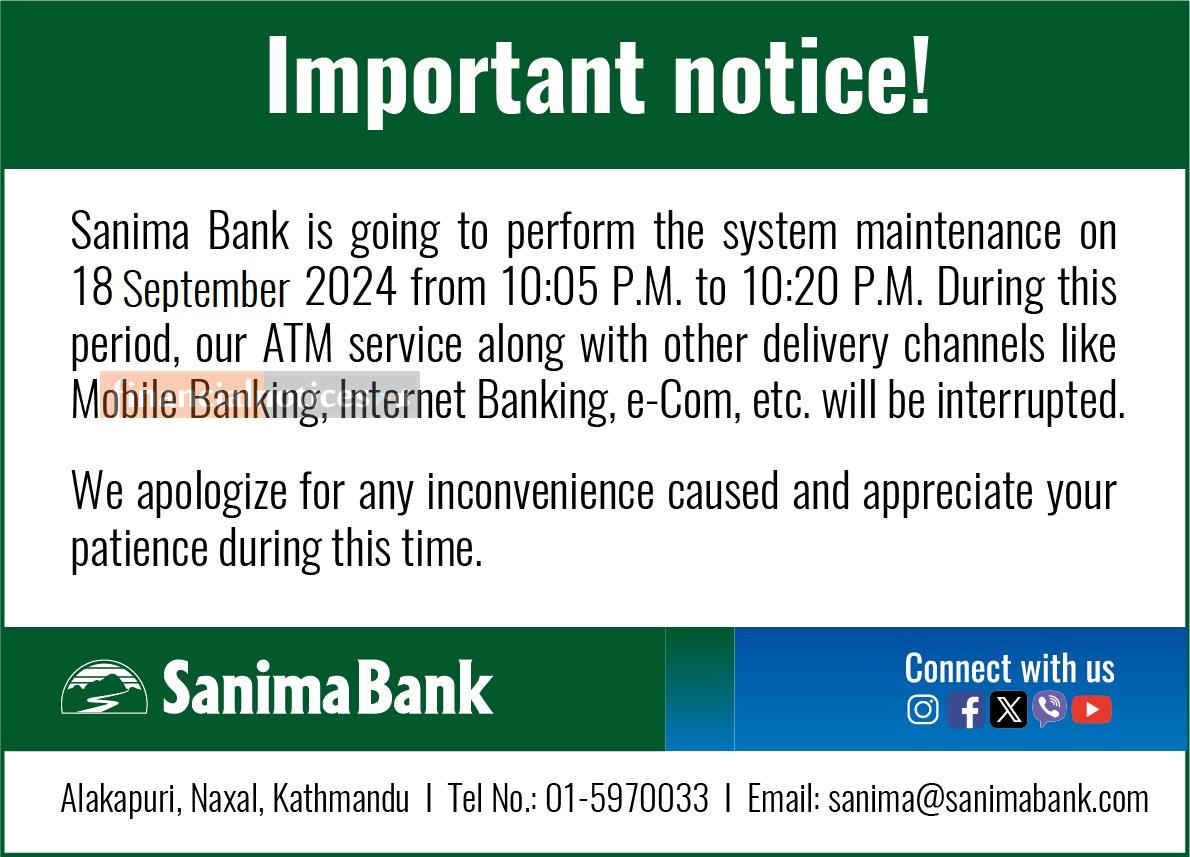 Important notice!

Sanima Bank is going to perform the system maintenance on 18 September 2024 from 10:05 P.M. to 10:20 P.M. During this period, our ATM service along with other delivery channels like Mobile Banking, Internet Banking, e-Com, etc. will be interrupted.

We apologize for any inconvenience caused and appreciate your patience during this time.

Sanima Bank

Connect with us

Alakapuri, Naxal, Kathmandu | Tel No.: 01-5970033 | Email: sanima@sanimabank.com